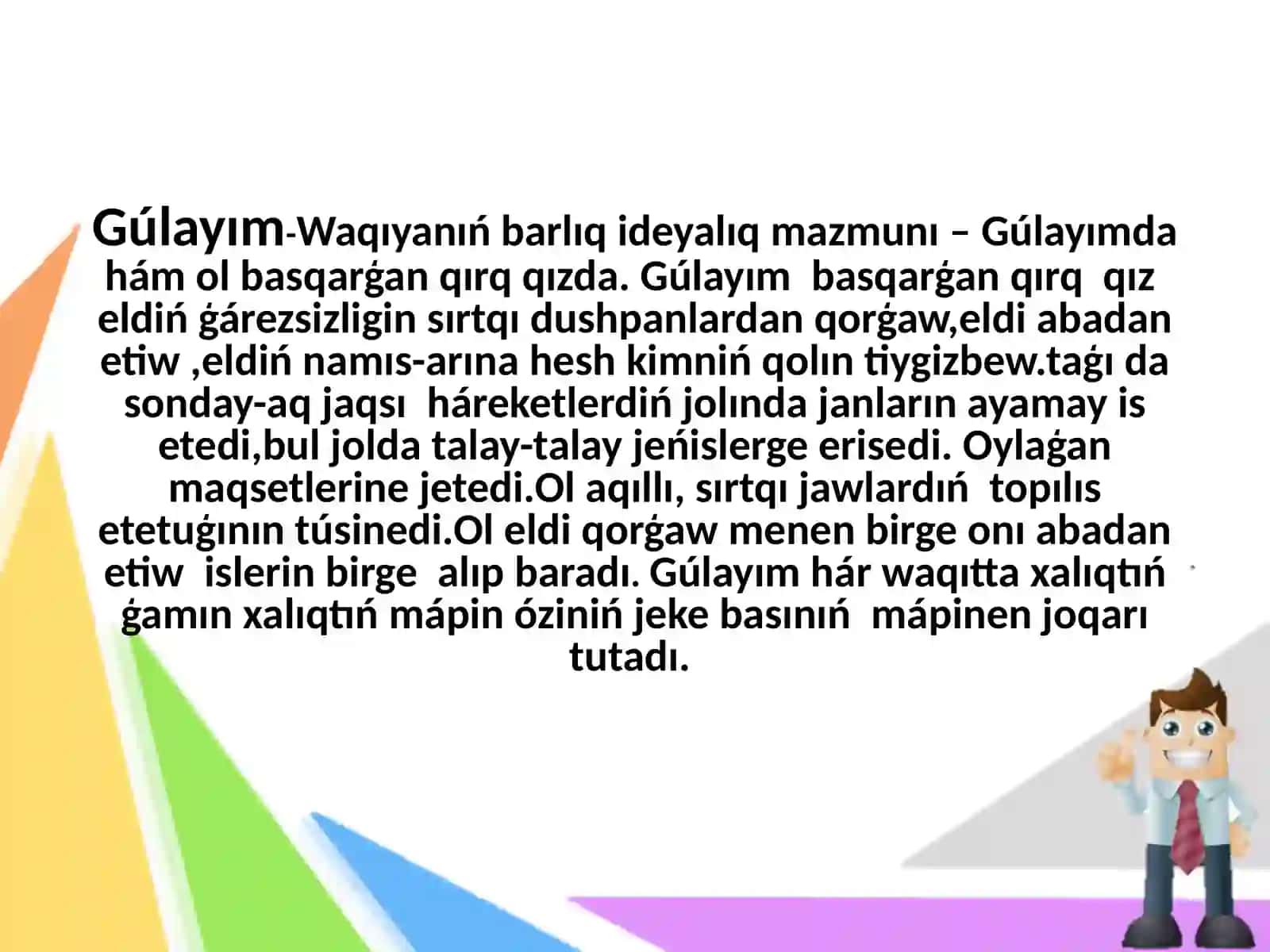 Gúlayım-Waqıyanıń barlıq ideyalıq mazmunı – Gúlayımda hám ol basqarǵan qırq qızda. Gúlayım basqarǵan qırq qız eldiń ǵárezsizligin sırtqı dushpanlardan qorǵaw,eldi abadan etiw ,eldiń namıs-arına hesh kimniń qolın tiygizbew.taǵı da sonday-aq jaqsı háreketlerdiń jolında janların ayamay is etedi,bul jolda talay-talay jeńislerge erisedi. Oylaǵan maqsetlerine jetedi.Ol aqıllı, sırtqı jawlardıń topılıs etetuǵının túsinedi.Ol eldi qorǵaw menen birge onı abadan etiw islerin birge alıp baradı. Gúlayım hár waqıtta xalıqtıń ǵamın xalıqtıń mápin óziniń jeke basınıń mápinen joqarı tutadı.